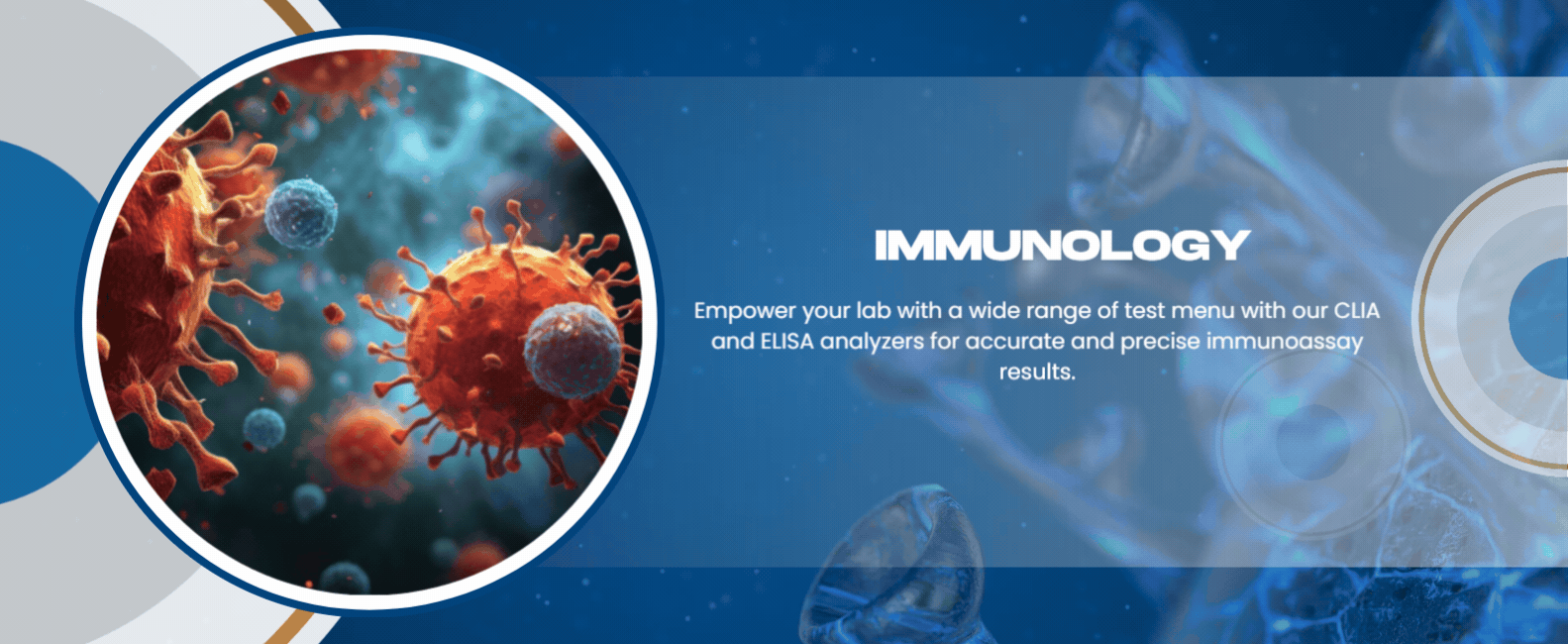 IMMUNOLOGY

Empower your lab with a wide range of test menu with our CLIA and ELISA analyzers for accurate and precise immunoassay results.